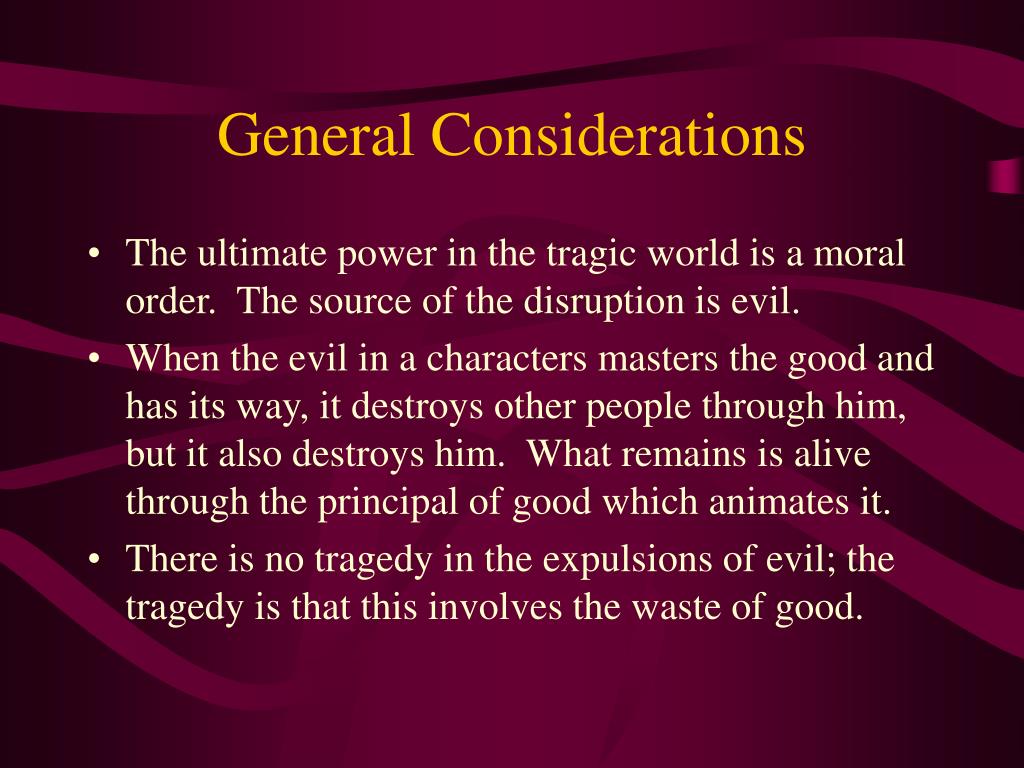 General Considerations

• The ultimate power in the tragic world is a moral order. The source of the disruption is evil.
• When the evil in a characters masters the good and has its way, it destroys other people through him, but it also destroys him. What remains is alive through the principal of good which animates it.
• There is no tragedy in the expulsions of evil; the tragedy is that this involves the waste of good.